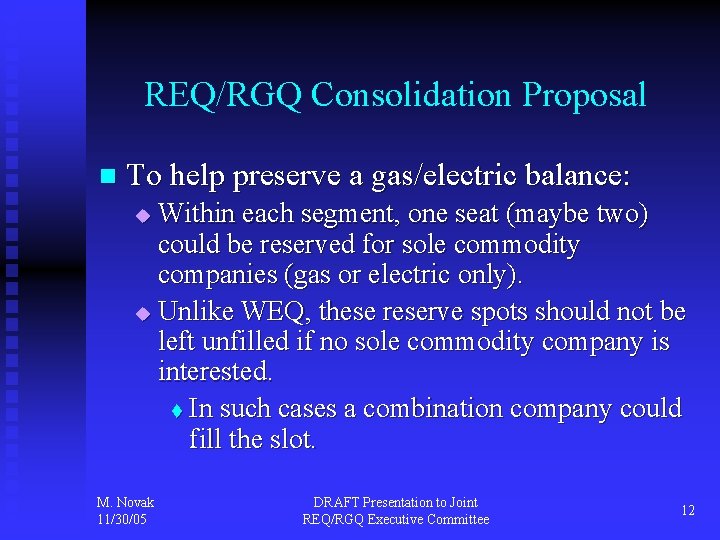 REQ/RGQ Consolidation Proposal

To help preserve a gas/electric balance:

Within each segment, one seat (maybe two) could be reserved for sole commodity companies (gas or electric only).

Unlike WEQ, these reserve spots should not be left unfilled if no sole commodity company is interested.

In such cases a combination company could fill the slot.

M. Novak
11/30/05

DRAFT Presentation to Joint
REQ/RGQ Executive Committee

12